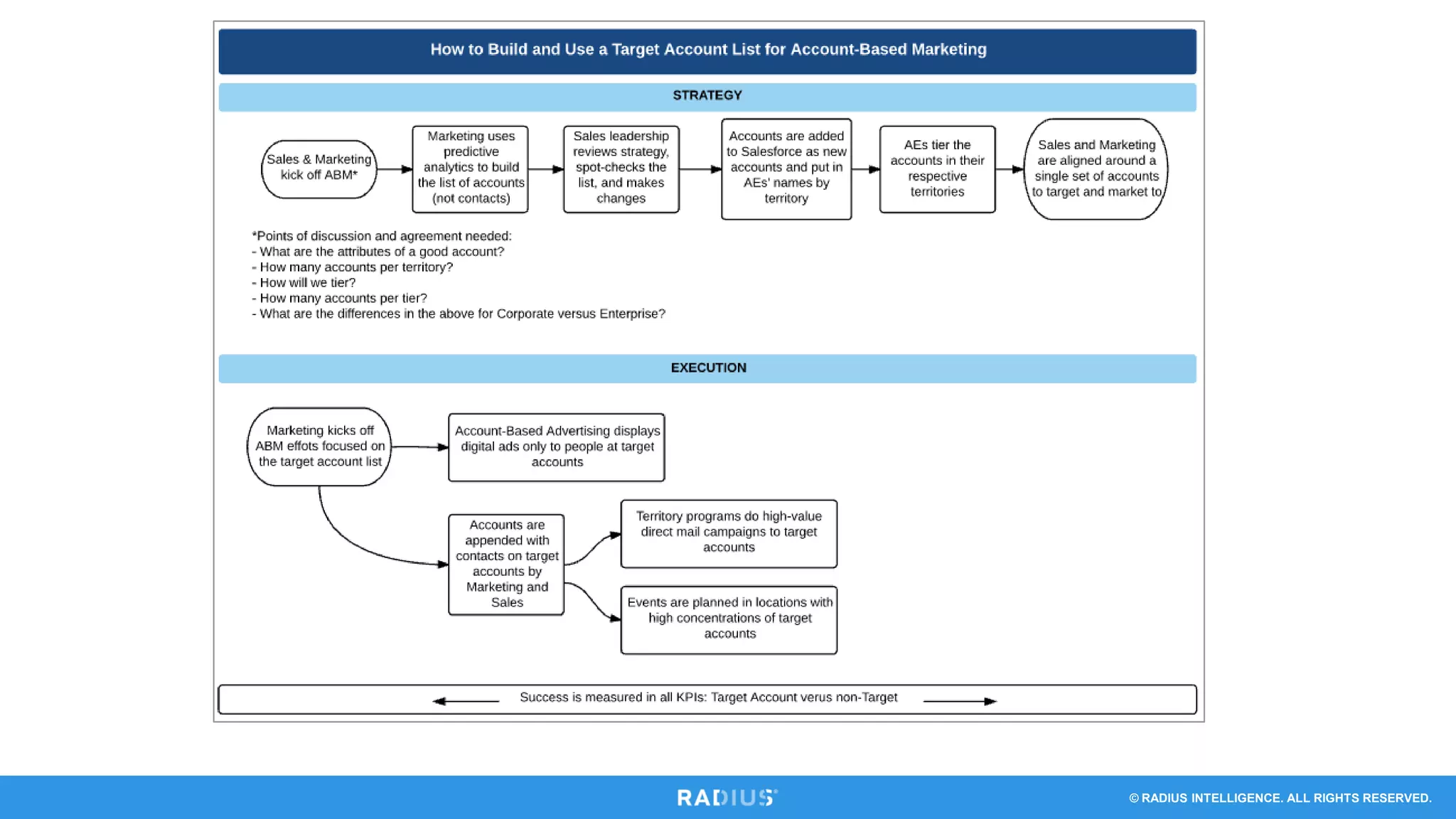 How to Build and Use a Target Account List for Account-Based Marketing

STRATEGY

Sales & Marketing kick off ABM*

Marketing uses predictive analytics to build the list of accounts (not contacts)

Sales leadership reviews strategy, spot-checks the list, and makes changes

Accounts are added to Salesforce as new accounts and put in AEs' names by territory

AEs tier the accounts in their respective territories

Sales and Marketing are aligned around a single set of accounts to target and market to

*Points of discussion and agreement needed:
- What are the attributes of a good account?
- How many accounts per territory?
- How will we tier?
- How many accounts per tier?
- What are the differences in the above for Corporate versus Enterprise?

EXECUTION

Marketing kicks off ABM effots focused on the target account list

Account-Based Advertising displays digital ads only to people at target accounts

Accounts are appended with contacts on target accounts by Marketing and Sales

Territory programs do high-value direct mail campaigns to target accounts

Events are planned in locations with high concentrations of target accounts

Success is measured in all KPIs: Target Account verus non-Target

RADIUS

© RADIUS INTELLIGENCE. ALL RIGHTS RESERVED.